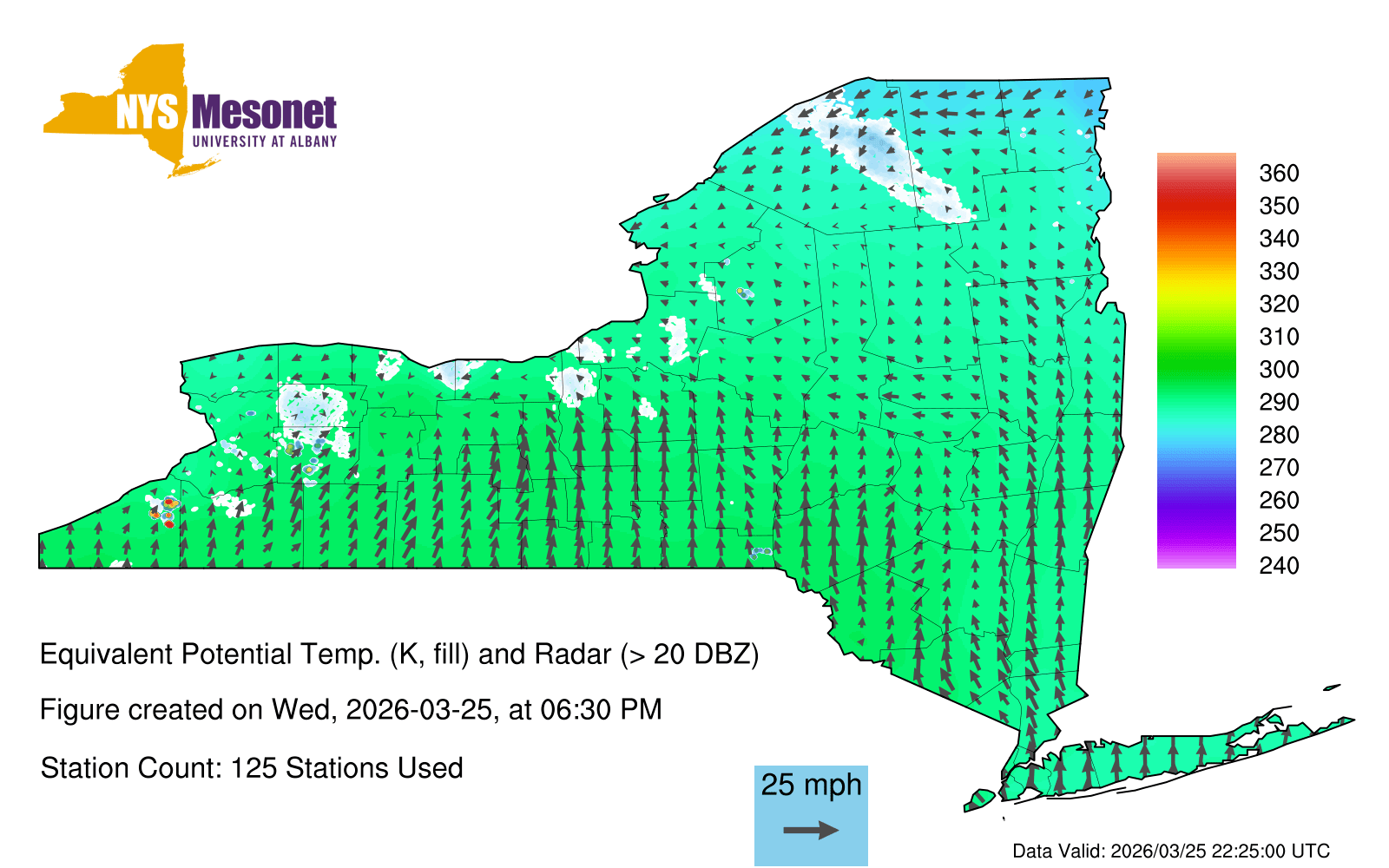 NYS Mesonet
UNIVERSITY AT ALBANY

360
350
340
330
320
310
300
290
280
270
260
250
240

Equivalent Potential Temp. (K, fill) and Radar (> 20 DBZ)

Figure created on Wed, 2026-03-25, at 06:30 PM

Station Count: 125 Stations Used

25 mph

Data Valid: 2026/03/25 22:25:00 UTC